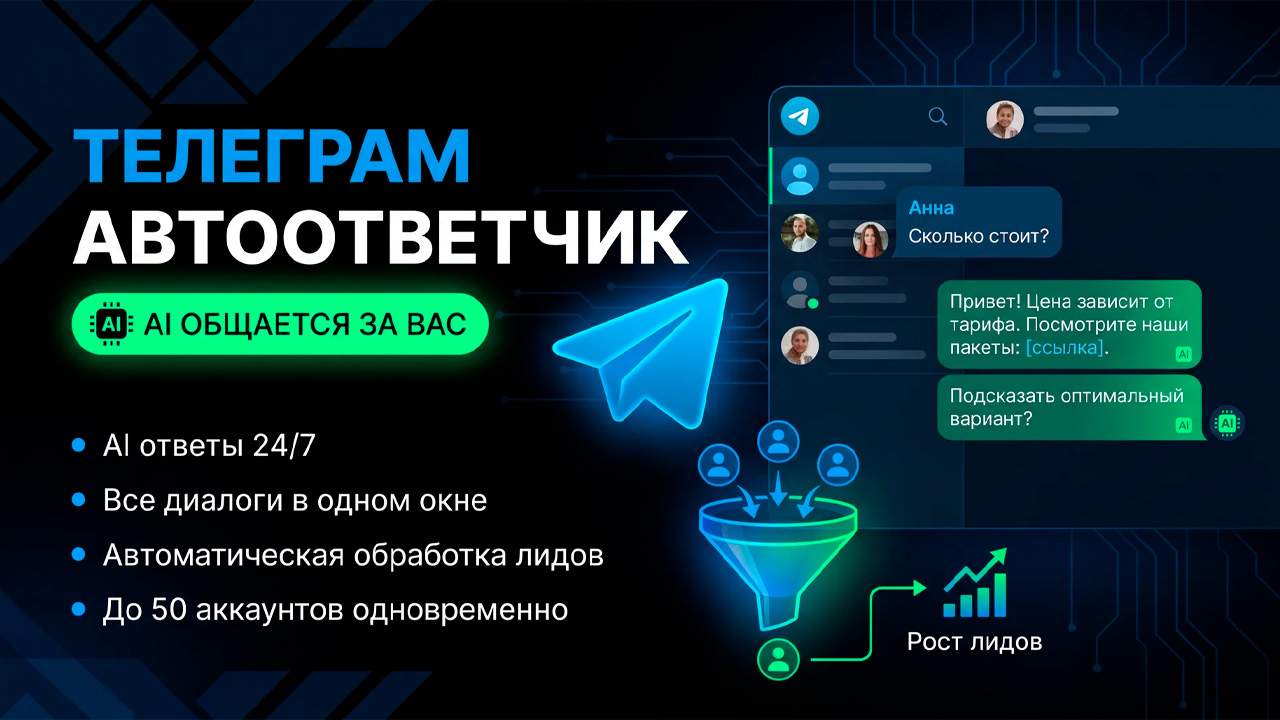 ТЕЛЕГРАМ
АВТООТВЕТЧИК

AI AI ОБЩАЕТСЯ ЗА ВАС

• AI ответы 24/7
• Все диалоги в одном окне
• Автоматическая обработка лидов
• До 50 аккаунтов одновременно

Анна
Сколько стоит?

Привет! Цена зависит от тарифа. Посмотрите наши пакеты: [ссылка]. AI

Подсказать оптимальный вариант? AI

AI

Рост лидов